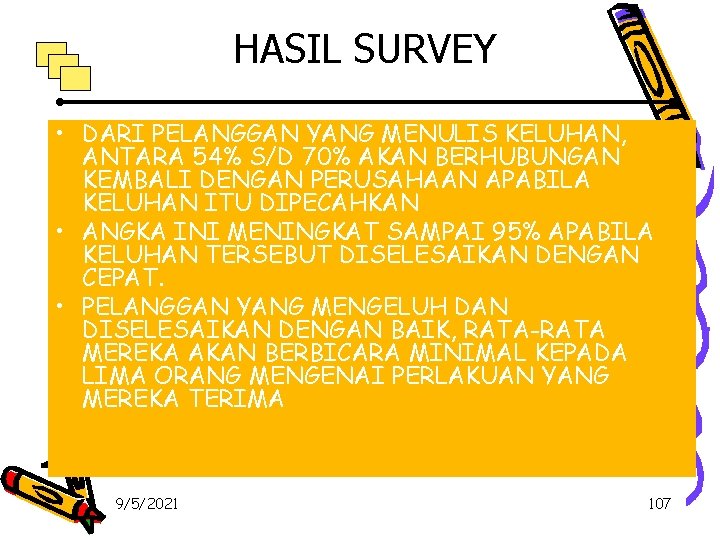 HASIL SURVEY

• DARI PELANGGAN YANG MENULIS KELUHAN, ANTARA 54% S/D 70% AKAN BERHUBUNGAN KEMBALI DENGAN PERUSAHAAN APABILA KELUHAN ITU DIPECAHKAN
• ANGKA INI MENINGKAT SAMPAI 95% APABILA KELUHAN TERSEBUT DISELESAIKAN DENGAN CEPAT.
• PELANGGAN YANG MENGELUH DAN DISELESAIKAN DENGAN BAIK, RATA-RATA MEREKA AKAN BERBICARA MINIMAL KEPADA LIMA ORANG MENGENAI PERLAKUAN YANG MEREKA TERIMA

9/5/2021

107